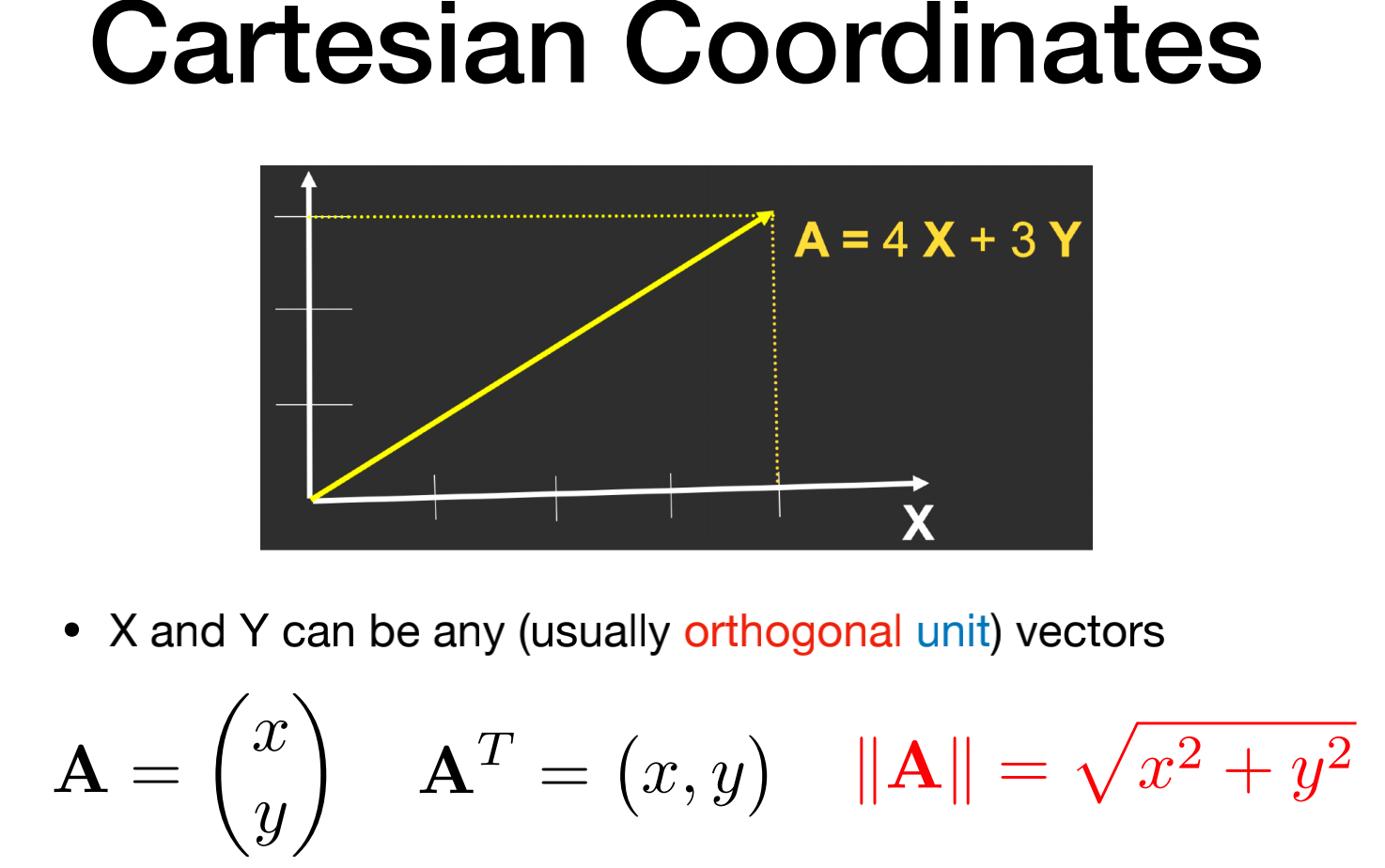 Cartesian Coordinates

A = 4 X + 3 Y

X

• X and Y can be any (usually orthogonal unit) vectors

$\mathbf{A} = \begin{pmatrix} x \\ y \end{pmatrix}$ $\mathbf{A}^T = (x, y)$ $\|\mathbf{A}\| = \sqrt{x^2 + y^2}$